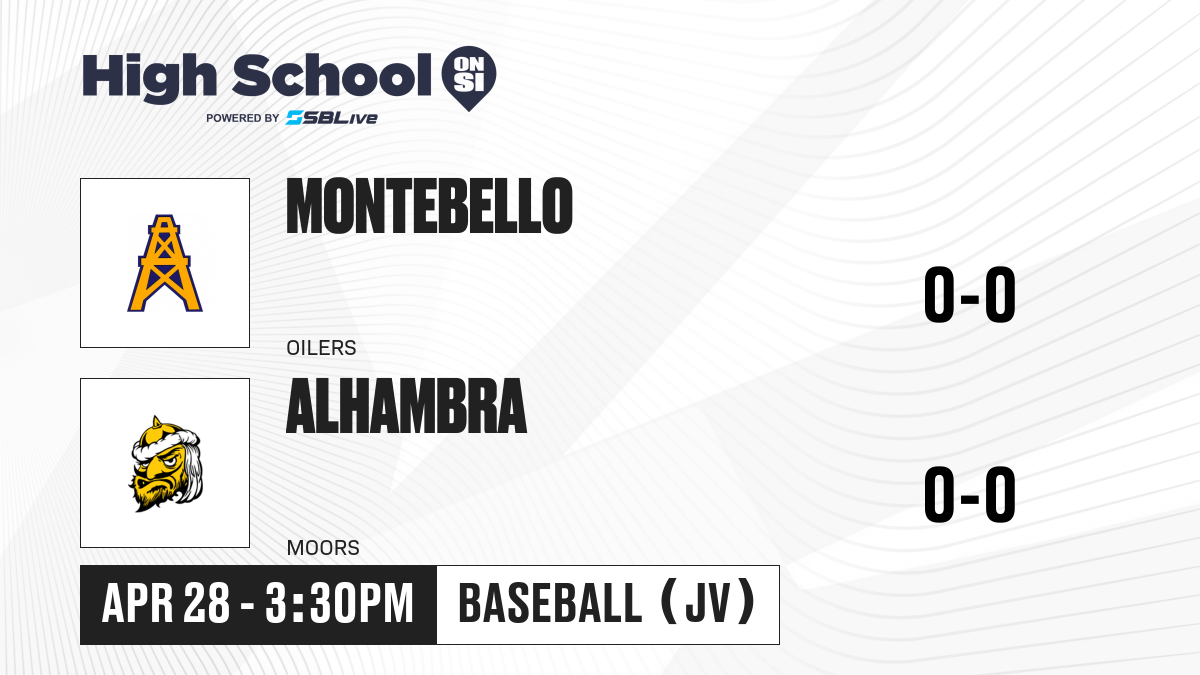 High School ON SI
POWERED BY SBLive

MONTEBELLO
OILERS
0-0

ALHAMBRA
MOORS
0-0

APR 28 - 3:30PM
BASEBALL (JV)